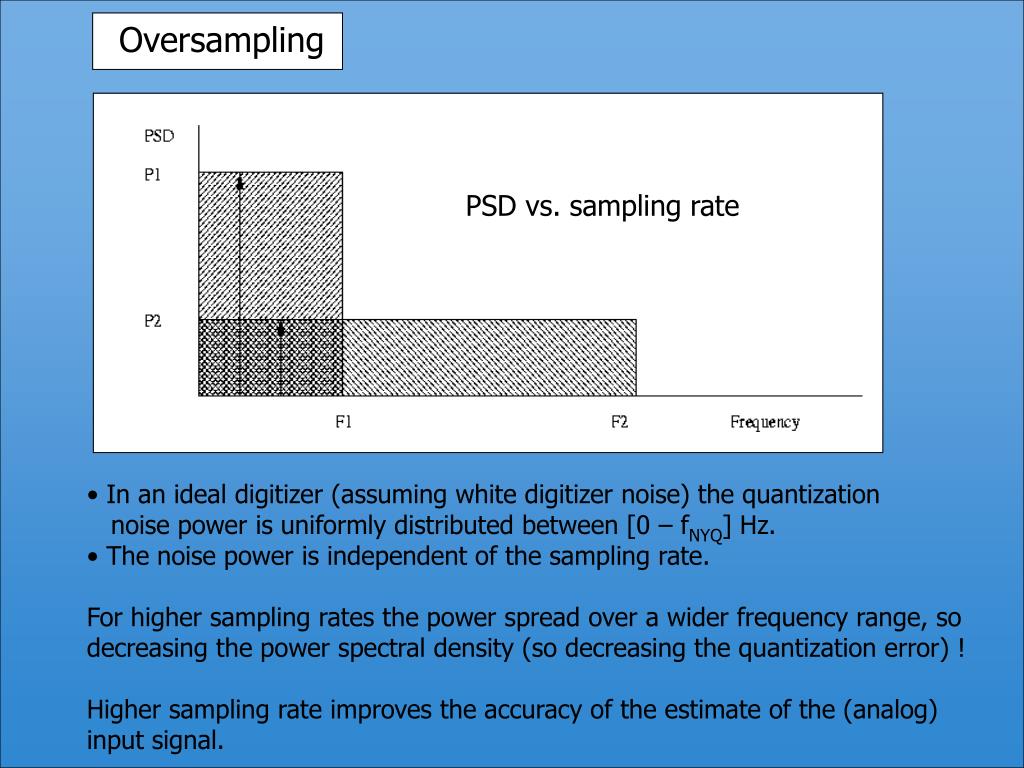 Oversampling

PSD
P1
P2
F1
F2
Frequency
PSD vs. sampling rate

• In an ideal digitizer (assuming white digitizer noise) the quantization noise power is uniformly distributed between [0 – $f_{NYQ}$] Hz.
• The noise power is independent of the sampling rate.

For higher sampling rates the power spread over a wider frequency range, so decreasing the power spectral density (so decreasing the quantization error) !

Higher sampling rate improves the accuracy of the estimate of the (analog) input signal.